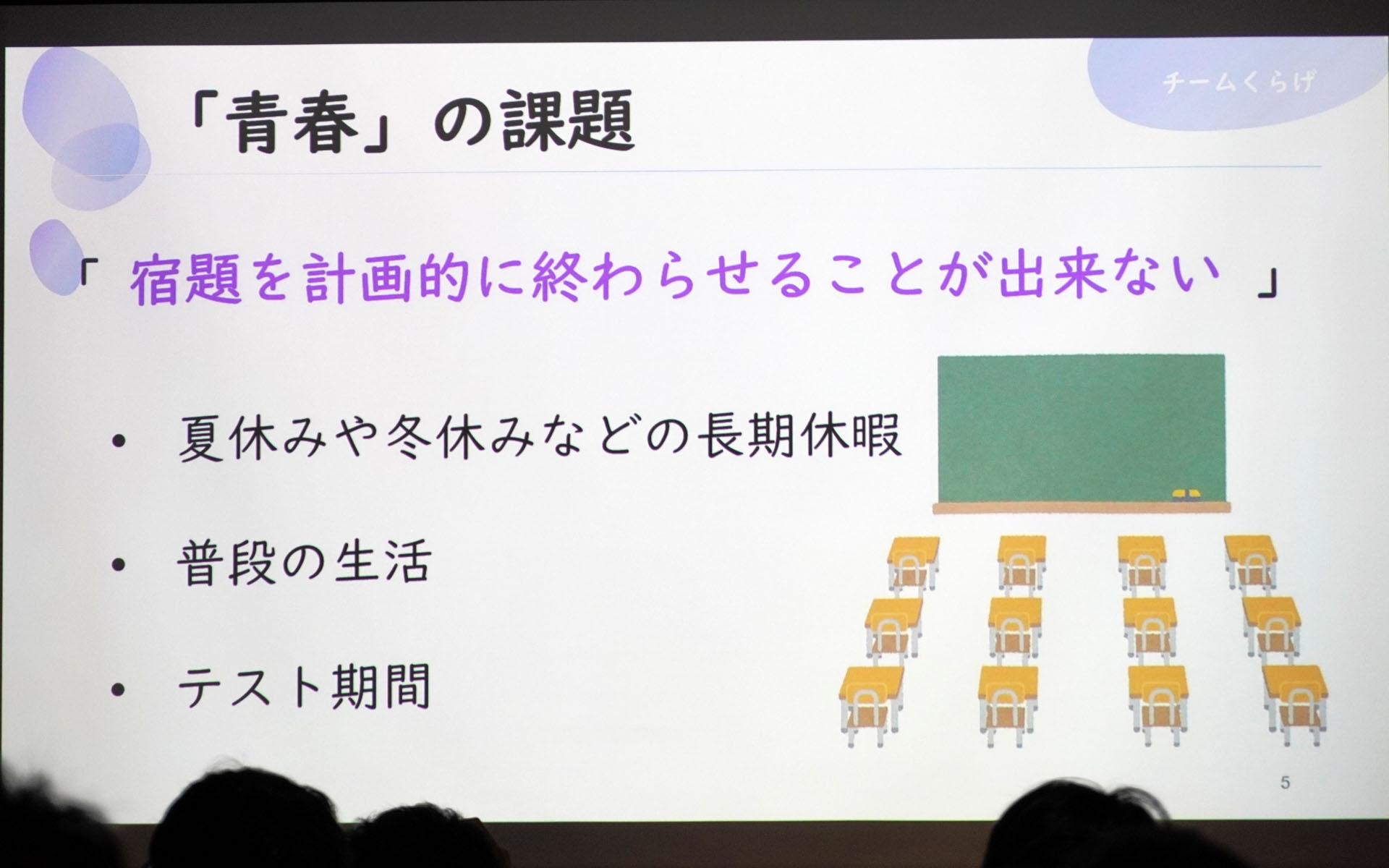 チームくらげ

「青春」の課題

「 宿題を計画的に終わらせることが出来ない 」

• 夏休みや冬休みなどの長期休暇

• 普段の生活

• テスト期間

5